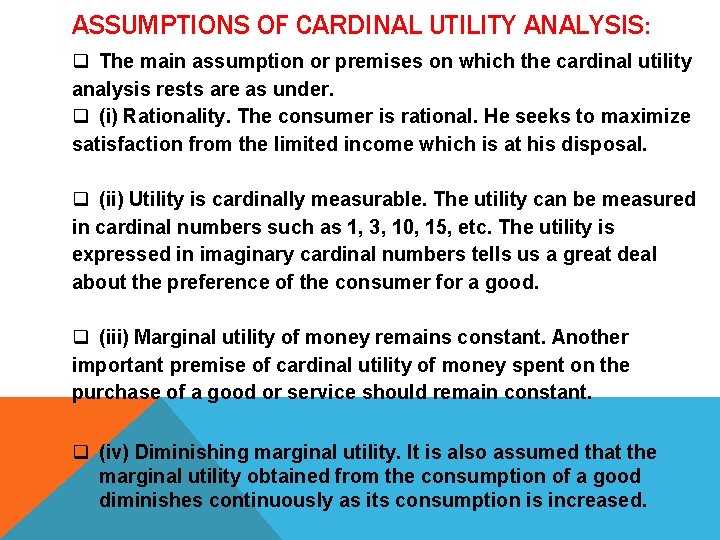 ASSUMPTIONS OF CARDINAL UTILITY ANALYSIS:

❑ The main assumption or premises on which the cardinal utility analysis rests are as under.
❑ (i) Rationality. The consumer is rational. He seeks to maximize satisfaction from the limited income which is at his disposal.

❑ (ii) Utility is cardinally measurable. The utility can be measured in cardinal numbers such as 1, 3, 10, 15, etc. The utility is expressed in imaginary cardinal numbers tells us a great deal about the preference of the consumer for a good.

❑ (iii) Marginal utility of money remains constant. Another important premise of cardinal utility of money spent on the purchase of a good or service should remain constant.

❑ (iv) Diminishing marginal utility. It is also assumed that the marginal utility obtained from the consumption of a good diminishes continuously as its consumption is increased.